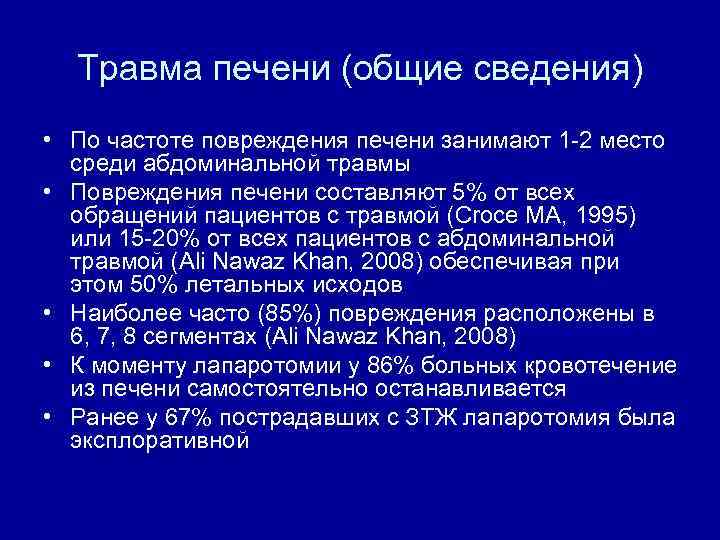 Травма печени (общие сведения)

• По частоте повреждения печени занимают 1-2 место среди абдоминальной травмы

• Повреждения печени составляют 5% от всех обращений пациентов с травмой (Croce MA, 1995) или 15-20% от всех пациентов с абдоминальной травмой (Ali Nawaz Khan, 2008) обеспечивая при этом 50% летальных исходов

• Наиболее часто (85%) повреждения расположены в 6, 7, 8 сегментах (Ali Nawaz Khan, 2008)

• К моменту лапаротомии у 86% больных кровотечение из печени самостоятельно останавливается

• Ранее у 67% пострадавших с ЗТЖ лапаротомия была эксплоративной